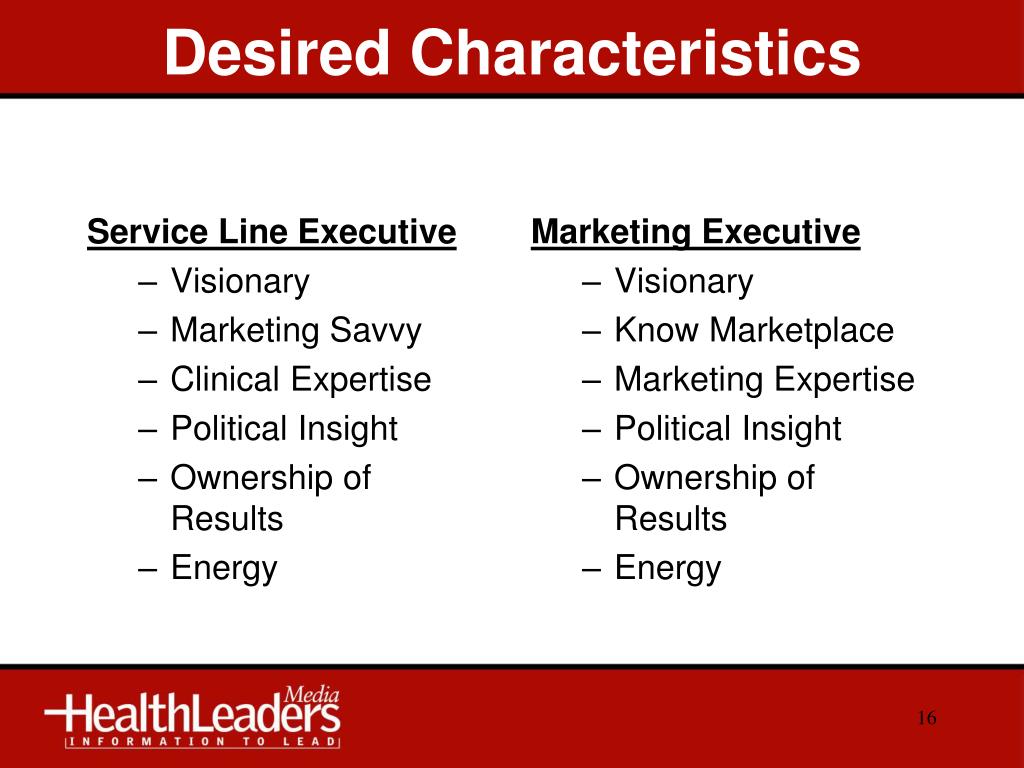 Desired Characteristics

Service Line Executive
– Visionary
– Marketing Savvy
– Clinical Expertise
– Political Insight
– Ownership of Results
– Energy

Marketing Executive
– Visionary
– Know Marketplace
– Marketing Expertise
– Political Insight
– Ownership of Results
– Energy

HealthLeaders Media
INFORMATION TO LEAD

16